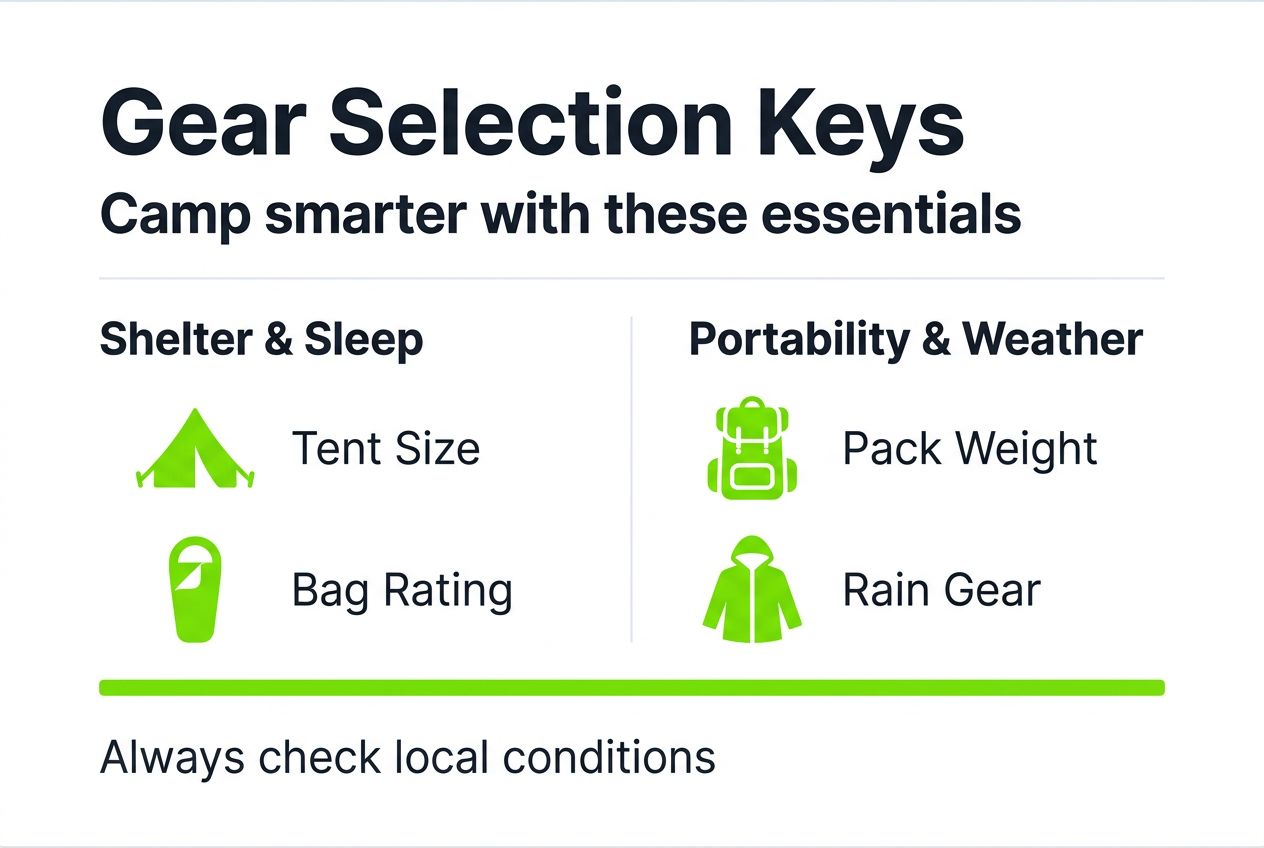 Gear Selection Keys

Camp smarter with these essentials

Shelter & Sleep

Tent Size

Bag Rating

Portability & Weather

Pack Weight

Rain Gear

Always check local conditions